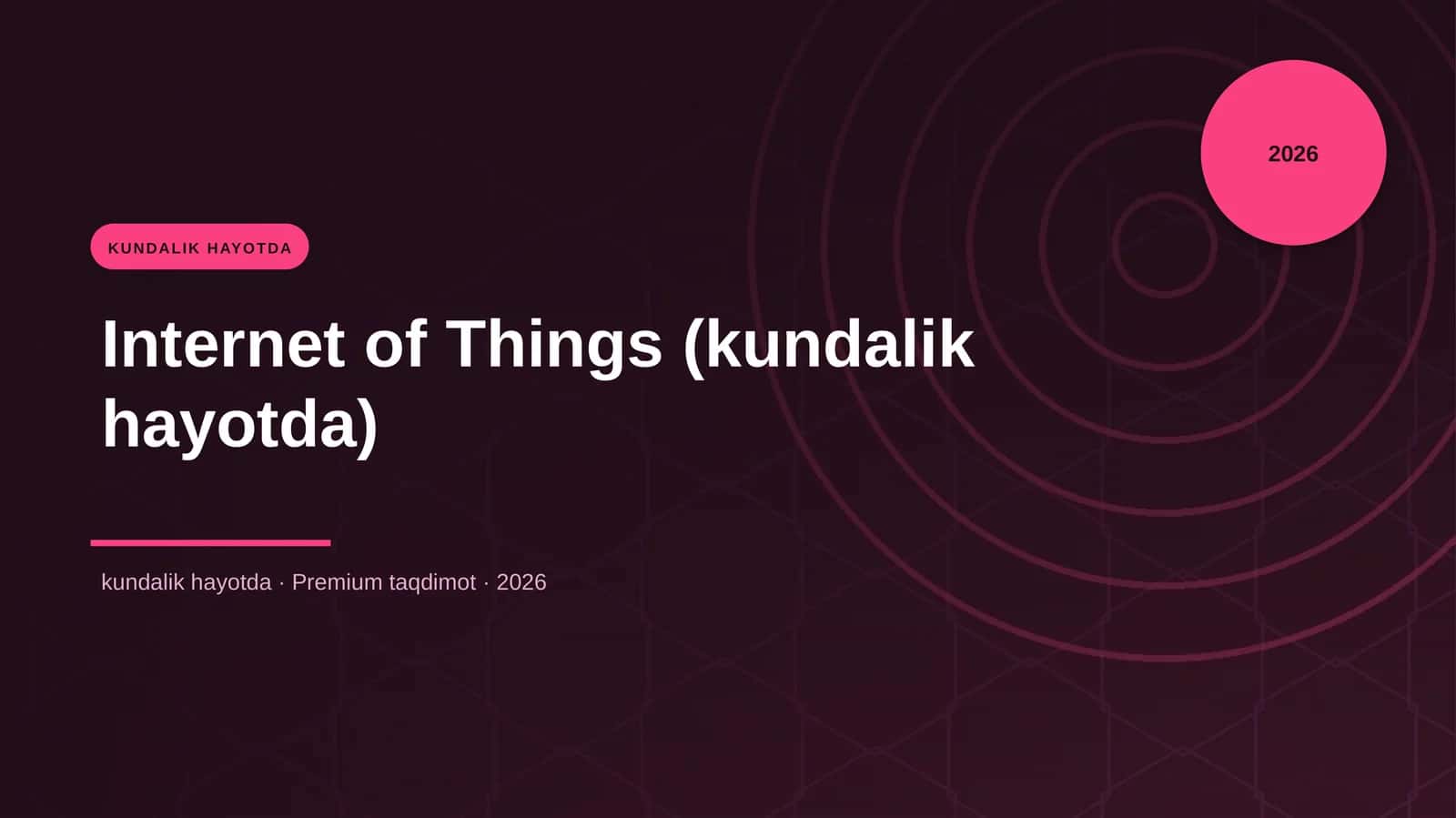 2026

KUNDALIK HAYOTDA

Internet of Things (kundalik hayotda)

kundalik hayotda · Premium taqdimot · 2026